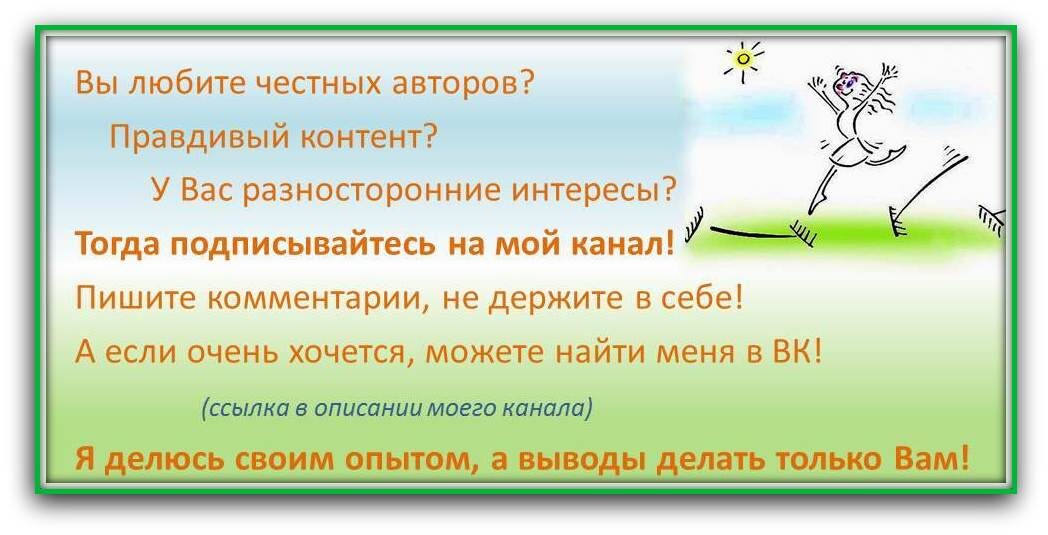 Вы любите честных авторов?

Правдивый контент?

У Вас разносторонние интересы?

Тогда подписывайтесь на мой канал!

Пишите комментарии, не держите в себе!

А если очень хочется, можете найти меня в ВК!

(ссылка в описании моего канала)

Я делюсь своим опытом, а выводы делать только Вам!